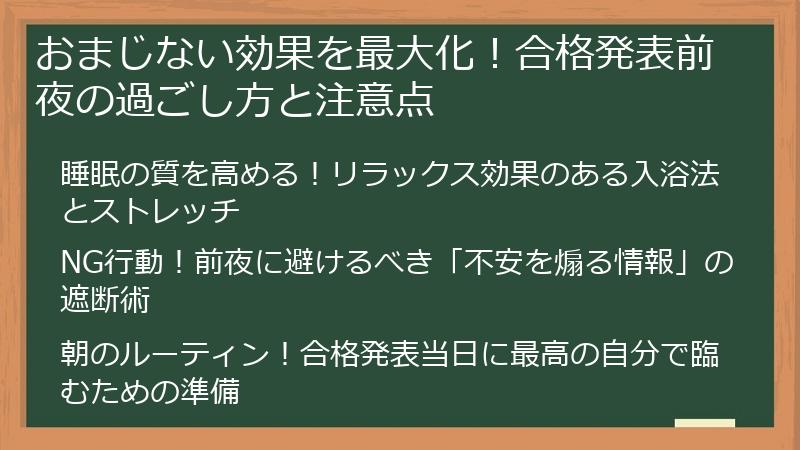 おまじない効果を最大化！合格発表前夜の過ごし方と注意点

睡眠の質を高める！リラックス効果のある入浴法とストレッチ

NG行動！前夜に避けるべき「不安を煽る情報」の遮断術

朝のルーティン！合格発表当日に最高の自分で臨むための準備